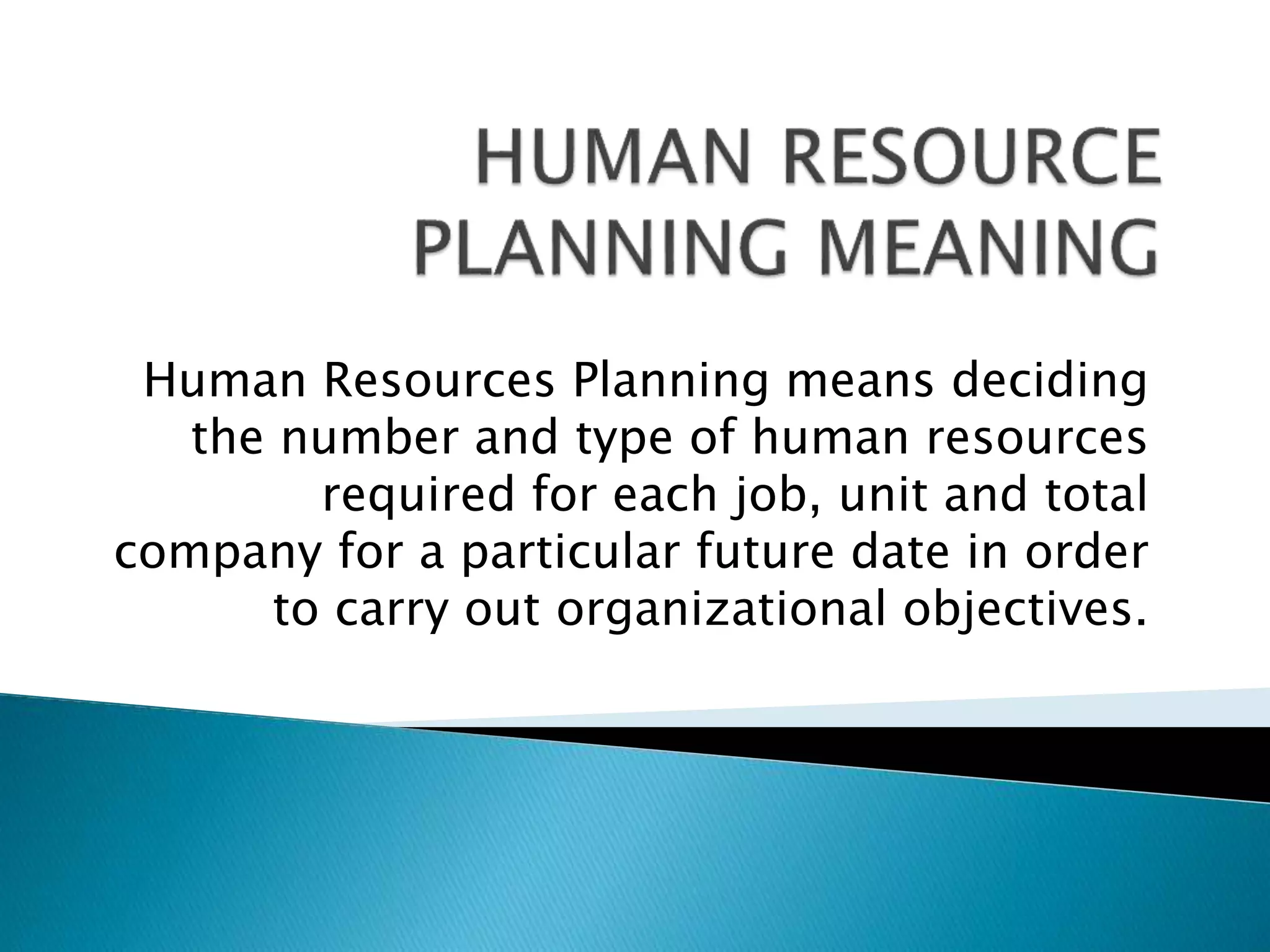 HUMAN RESOURCE PLANNING MEANING

Human Resources Planning means deciding the number and type of human resources required for each job, unit and total company for a particular future date in order to carry out organizational objectives.